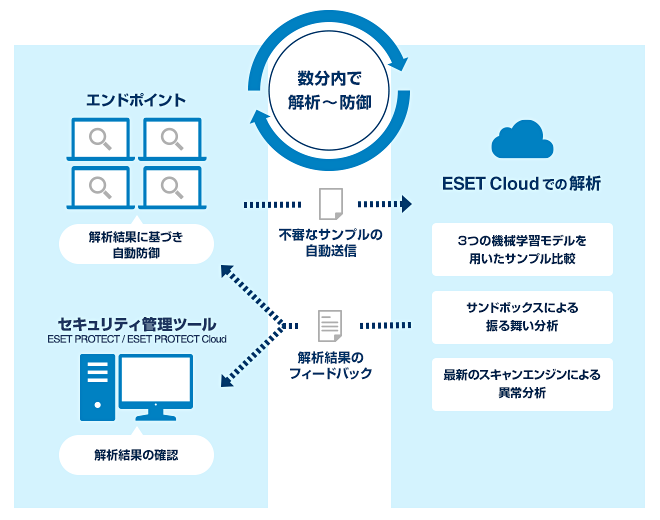 数分内で
解析～防御

エンドポイント

解析結果に基づき
自動防御

セキュリティ管理ツール
ESET PROTECT / ESET PROTECT Cloud

解析結果の確認

不審なサンプルの
自動送信

解析結果の
フィードバック

ESET Cloudでの解析

3つの機械学習モデルを
用いたサンプル比較

サンドボックスによる
振る舞い分析

最新のスキャンエンジンによる
異常分析